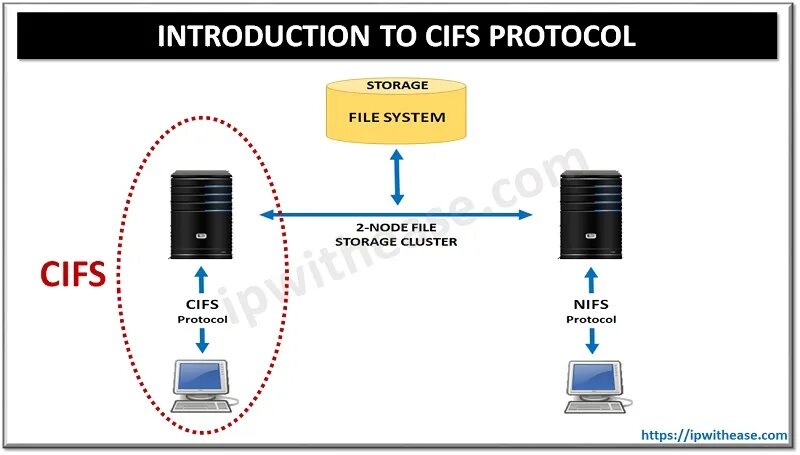 INTRODUCTION TO CIFS PROTOCOL

STORAGE

FILE SYSTEM

2-NODE FILE STORAGE CLUSTER

CIFS

CIFS Protocol

NIFS Protocol

ipwithease.com

https://ipwithease.com